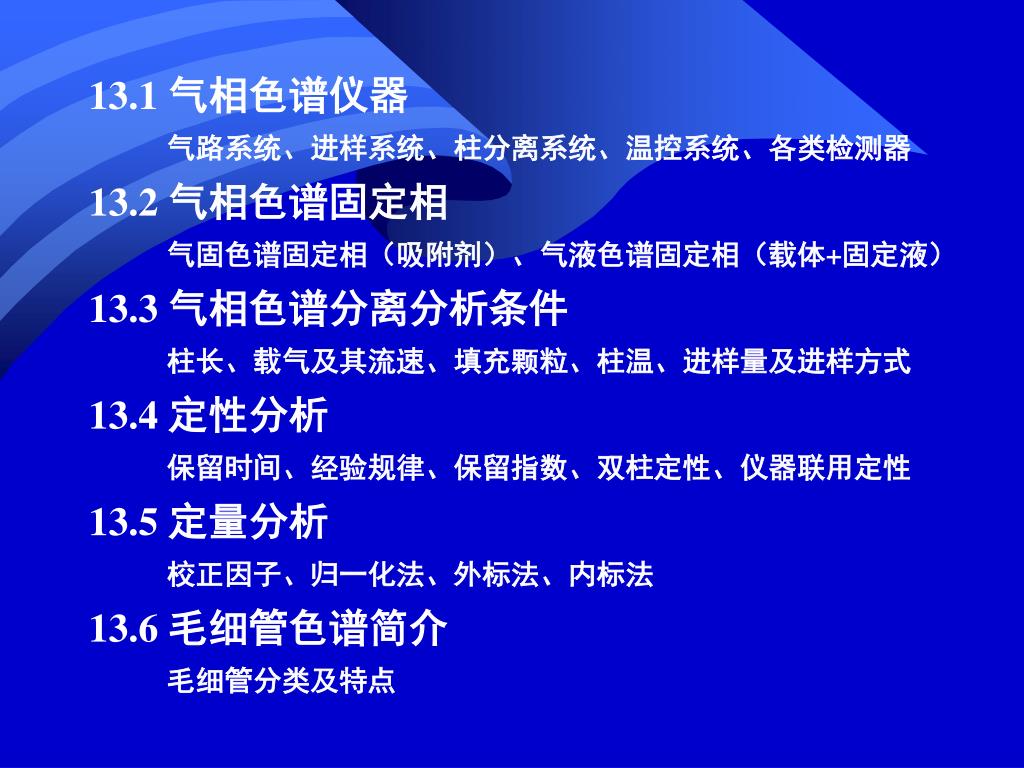 13.1 气相色谱仪器

气路系统、进样系统、柱分离系统、温控系统、各类检测器

13.2 气相色谱固定相

气固色谱固定相（吸附剂）、气液色谱固定相（载体+固定液）

13.3 气相色谱分离分析条件

柱长、载气及其流速、填充颗粒、柱温、进样量及进样方式

13.4 定性分析

保留时间、经验规律、保留指数、双柱定性、仪器联用定性

13.5 定量分析

校正因子、归一化法、外标法、内标法

13.6 毛细管色谱简介

毛细管分类及特点